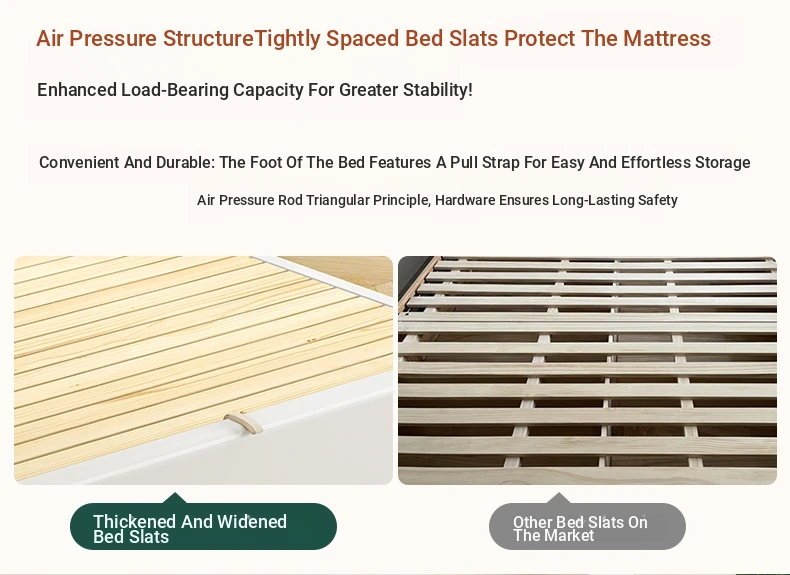 Air Pressure StructureTightly Spaced Bed Slats Protect The Mattress

Enhanced Load-Bearing Capacity For Greater Stability!

Convenient And Durable: The Foot Of The Bed Features A Pull Strap For Easy And Effortless Storage

Air Pressure Rod Triangular Principle, Hardware Ensures Long-Lasting Safety

Thickened And Widened Bed Slats

Other Bed Slats On The Market